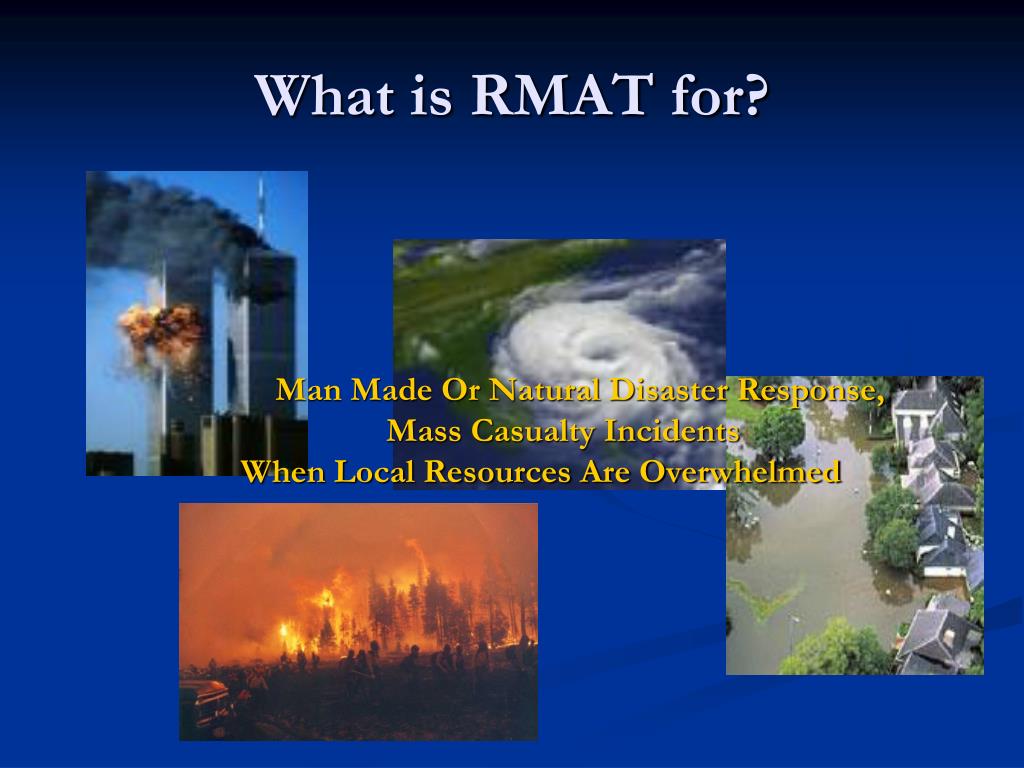 What is RMAT for?

Man Made Or Natural Disaster Response,
Mass Casualty Incidents
When Local Resources Are Overwhelmed